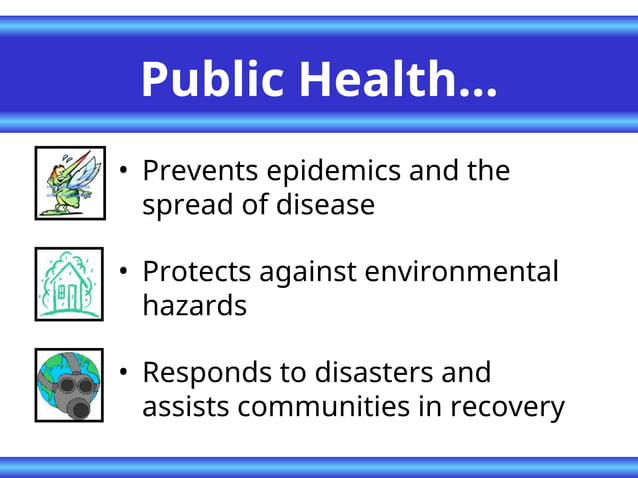 Public Health…

• Prevents epidemics and the spread of disease

• Protects against environmental hazards

• Responds to disasters and assists communities in recovery